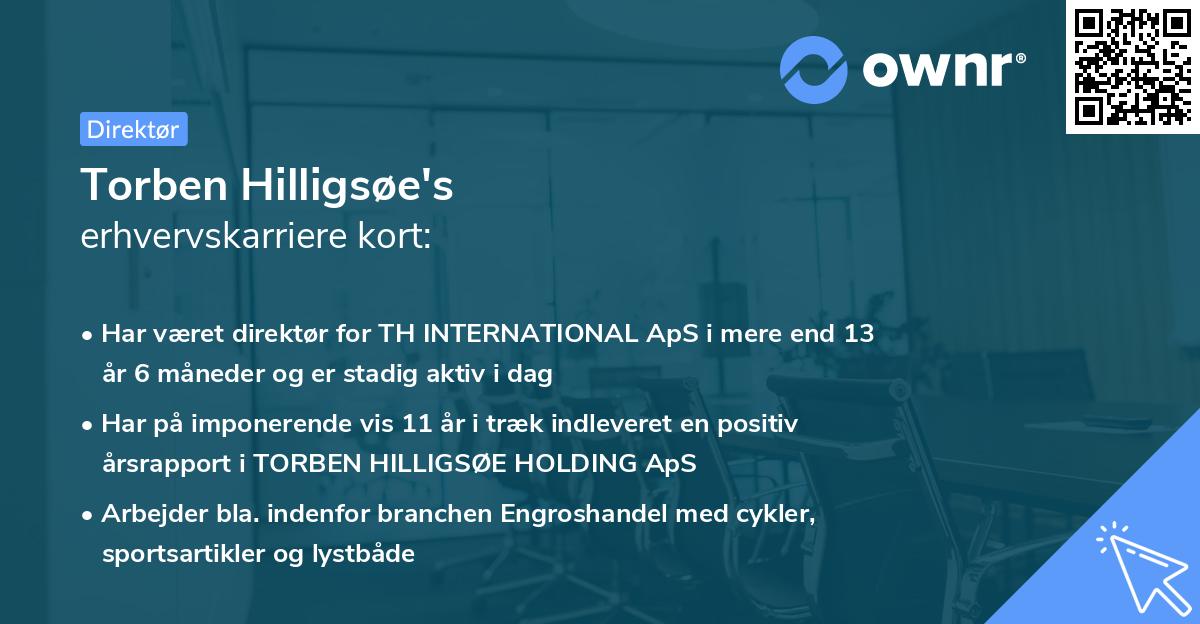 ownr®

Direktør

Torben Hilligsøe's
erhvervskarriere kort:

• Har været direktør for TH INTERNATIONAL ApS i mere end 13 år 6 måneder og er stadig aktiv i dag

• Har på imponerende vis 11 år i træk indleveret en positiv årsrapport i TORBEN HILLIGSØE HOLDING ApS

• Arbejder bla. indenfor branchen Engroshandel med cykler, sportsartikler og lystbåde